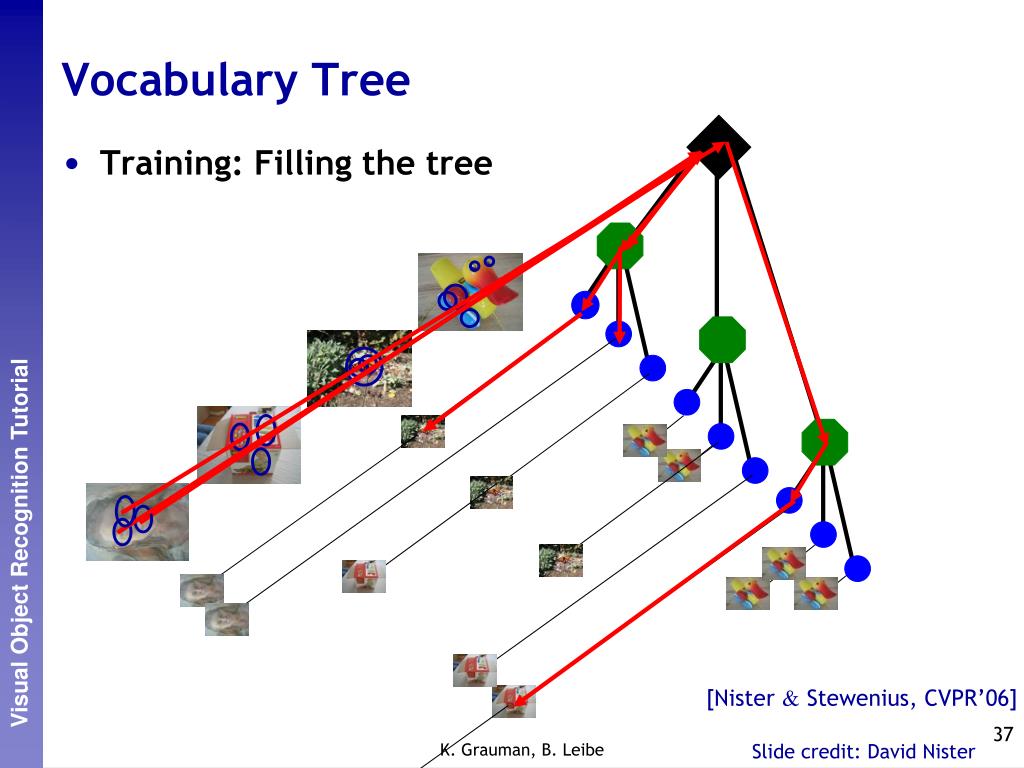 Visual Object Recognition Tutorial

Vocabulary Tree

• Training: Filling the tree

[Nister & Stewenius, CVPR'06]

37

K. Grauman, B. Leibe

Slide credit: David Nister